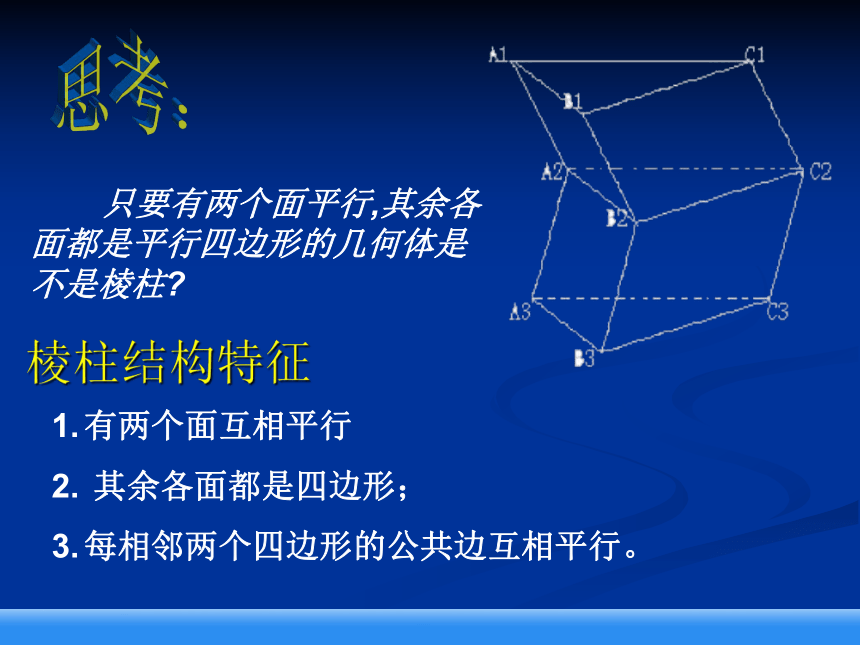 思考:

只要有两个面平行,其余各面都是平行四边形的几何体是不是棱柱?

A1
C1
B1
A2
C2
B2
A3
C3
B3

棱柱结构特征

1. 有两个面互相平行

2. 其余各面都是四边形;

3. 每相邻两个四边形的公共边互相平行。